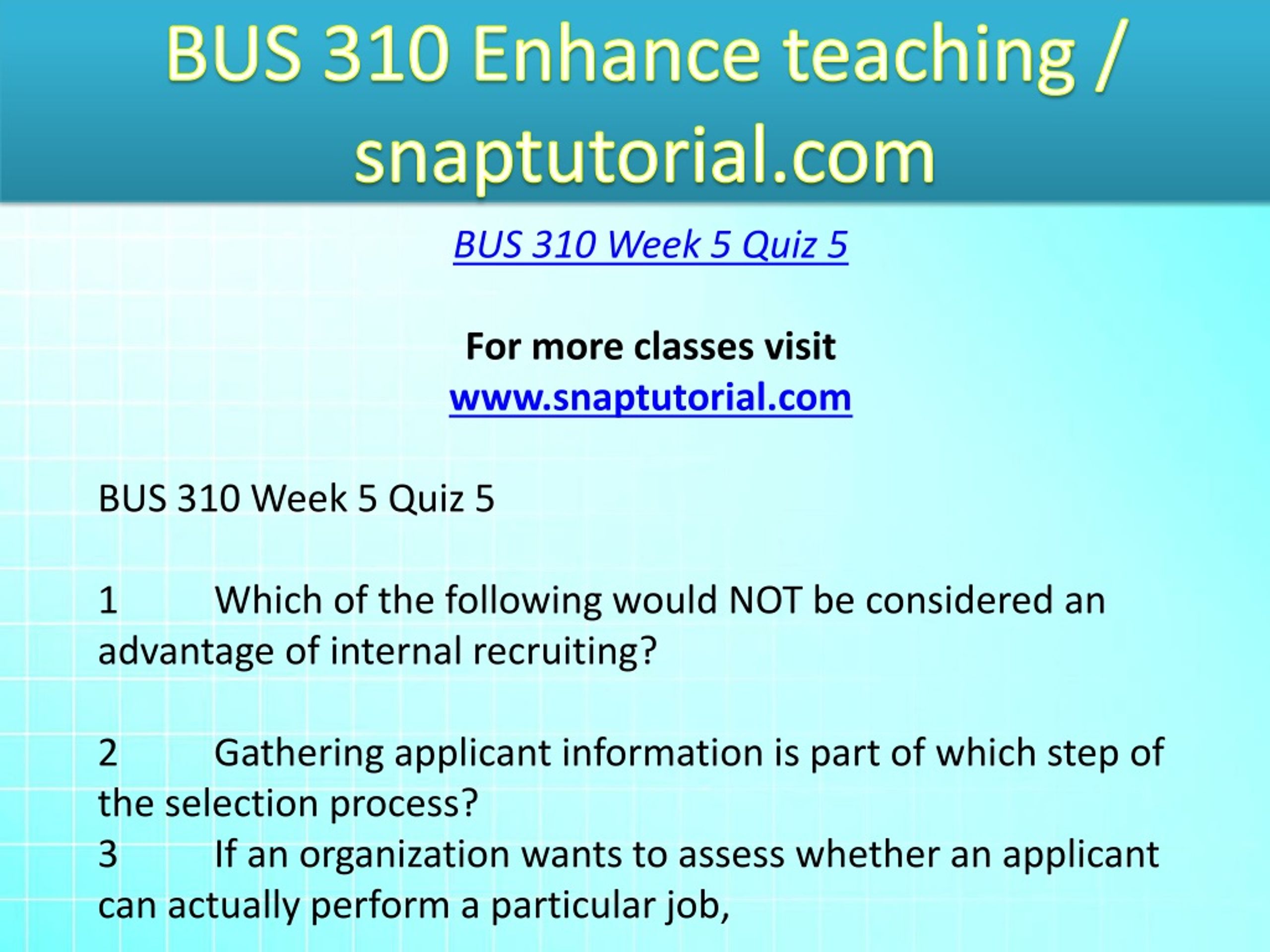 BUS 310 Enhance teaching / snaptutorial.com

BUS 310 Week 5 Quiz 5

For more classes visit
www.snaptutorial.com

BUS 310 Week 5 Quiz 5

1 Which of the following would NOT be considered an advantage of internal recruiting?

2 Gathering applicant information is part of which step of the selection process?

3 If an organization wants to assess whether an applicant can actually perform a particular job,